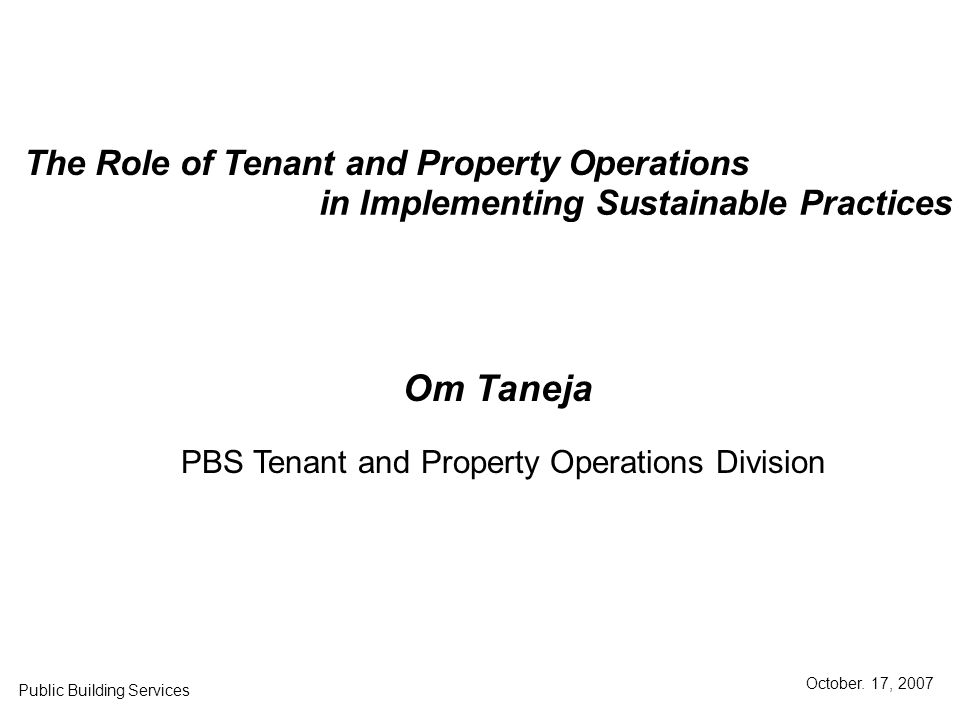 The Role of Tenant and Property Operations in Implementing Sustainable Practices

Om Taneja

PBS Tenant and Property Operations Division

Public Building Services

October. 17, 2007